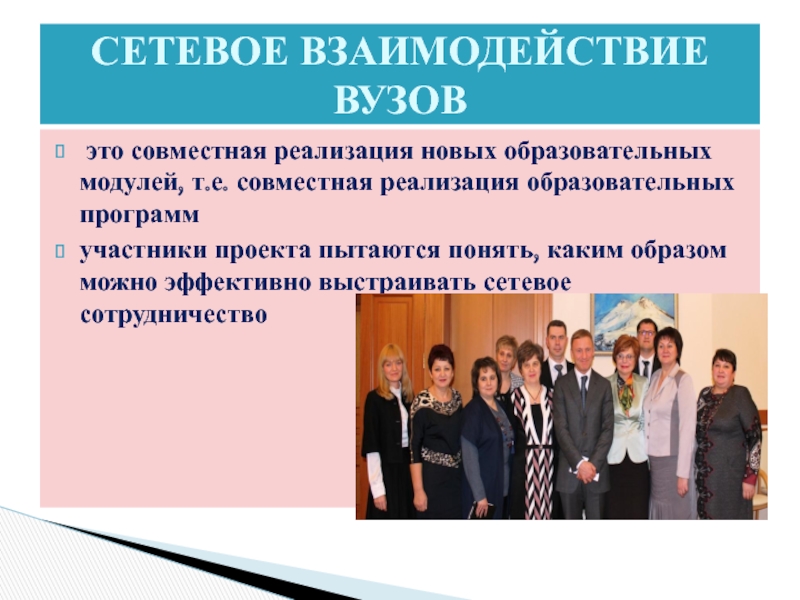 СЕТЕВОЕ ВЗАИМОДЕЙСТВИЕ ВУЗОВ

это совместная реализация новых образовательных модулей, т.е. совместная реализация образовательных программ

участники проекта пытаются понять, каким образом можно эффективно выстраивать сетевое сотрудничество